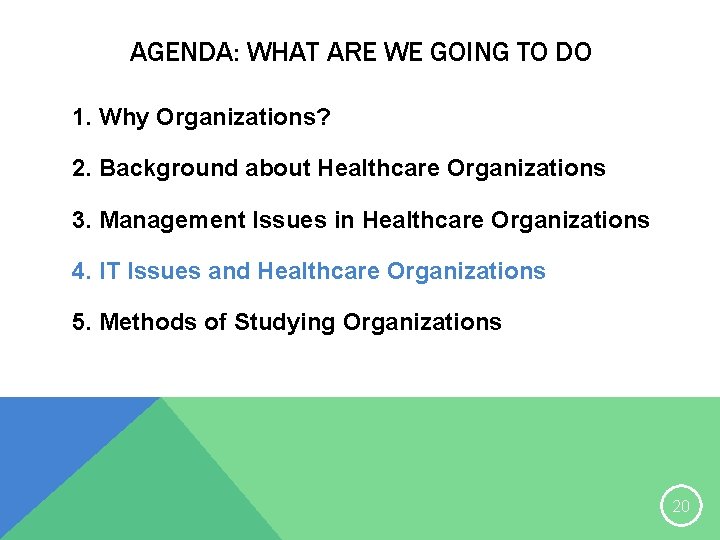 AGENDA: WHAT ARE WE GOING TO DO

1. Why Organizations?

2. Background about Healthcare Organizations

3. Management Issues in Healthcare Organizations

4. IT Issues and Healthcare Organizations

5. Methods of Studying Organizations

20